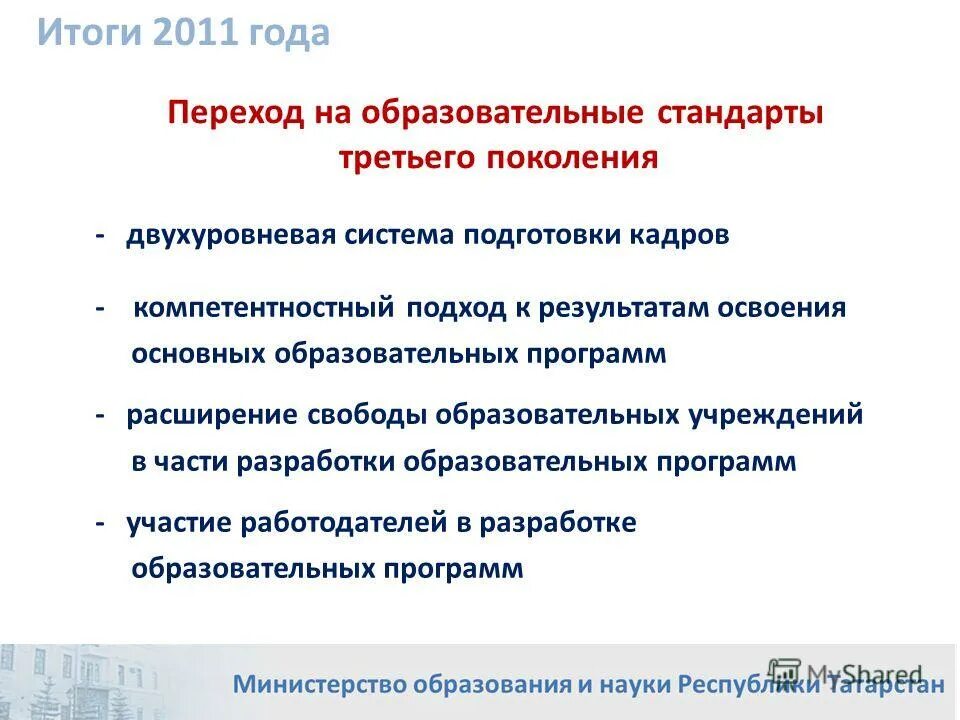 Итоги 2011 года

Переход на образовательные стандарты третьего поколения

- двухуровневая система подготовки кадров

- компетентностный подход к результатам освоения основных образовательных программ

- расширение свободы образовательных учреждений в части разработки образовательных программ

- участие работодателей в разработке образовательных программ

MyShared

Министерство образования и науки Республики Татарстан